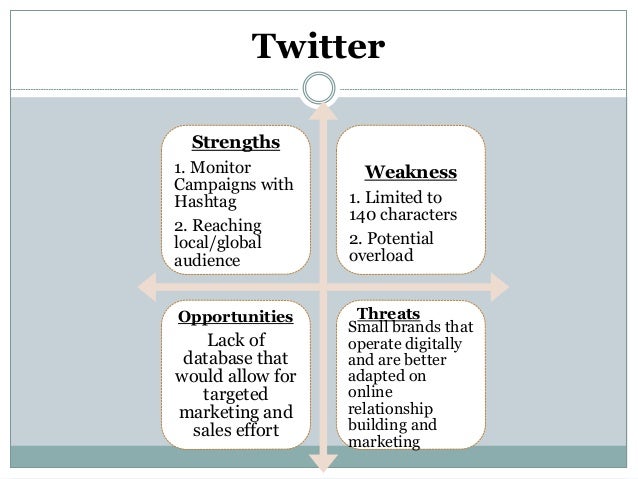 Twitter

Strengths

1. Monitor Campaigns with Hashtag

2. Reaching local/global audience

Weakness

1. Limited to 140 characters

2. Potential overload

Opportunities

Lack of database that would allow for targeted marketing and sales effort

Threats

Small brands that operate digitally and are better adapted on online relationship building and marketing